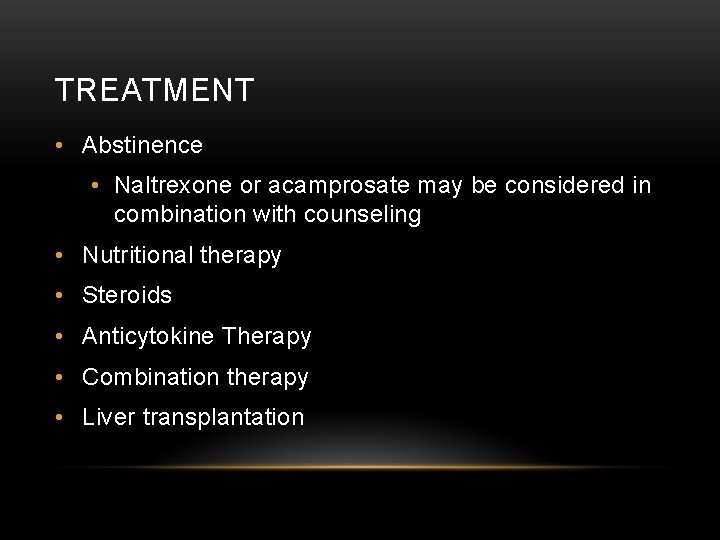 TREATMENT

• Abstinence
  • Naltrexone or acamprosate may be considered in combination with counseling
• Nutritional therapy
• Steroids
• Anticytokine Therapy
• Combination therapy
• Liver transplantation